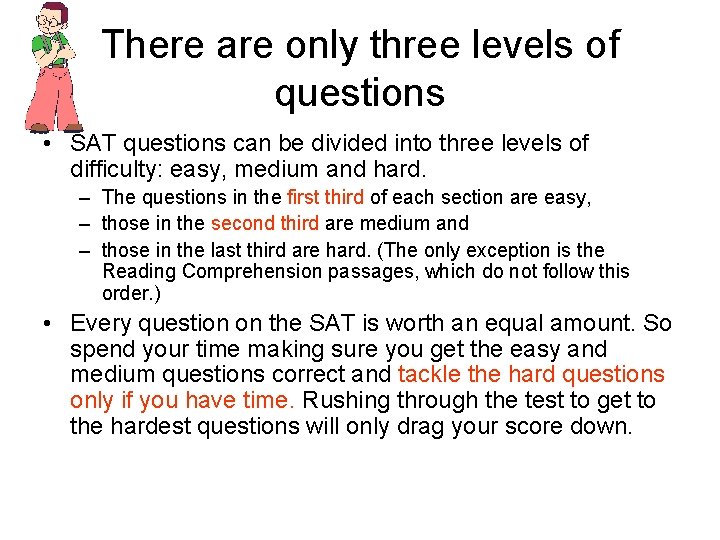 There are only three levels of questions

• SAT questions can be divided into three levels of difficulty: easy, medium and hard.
– The questions in the first third of each section are easy,
– those in the second third are medium and
– those in the last third are hard. (The only exception is the Reading Comprehension passages, which do not follow this order.)

• Every question on the SAT is worth an equal amount. So spend your time making sure you get the easy and medium questions correct and tackle the hard questions only if you have time. Rushing through the test to get to the hardest questions will only drag your score down.